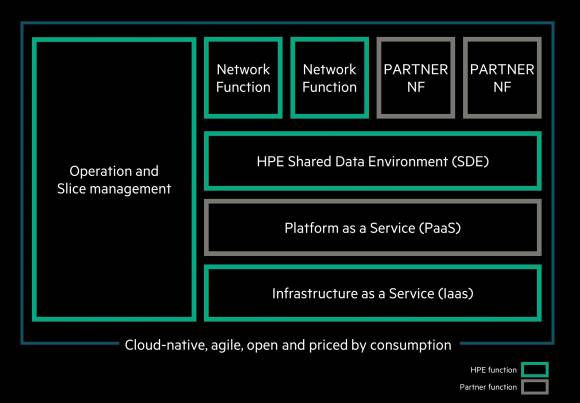 Operation and Slice management

Network Function

Network Function

PARTNER NF

PARTNER NF

HPE Shared Data Environment (SDE)

Platform as a Service (PaaS)

Infrastructure as a Service (Iaas)

Cloud-native, agile, open and priced by consumption

HPE function

Partner function